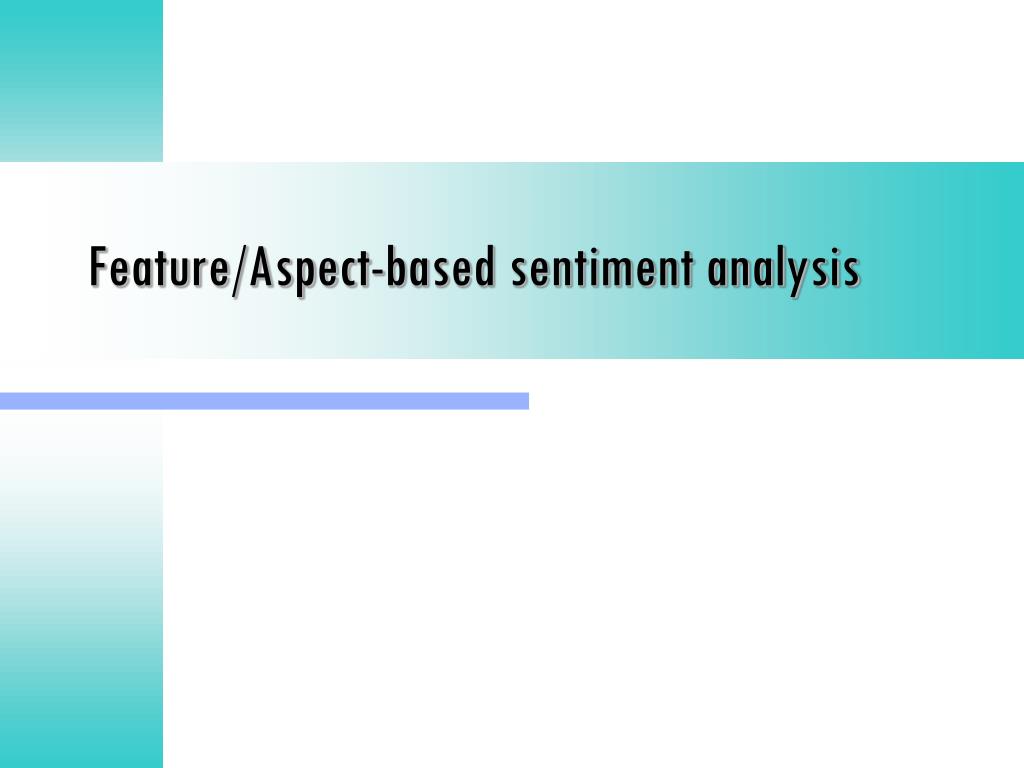 Feature/Aspect-based sentiment analysis